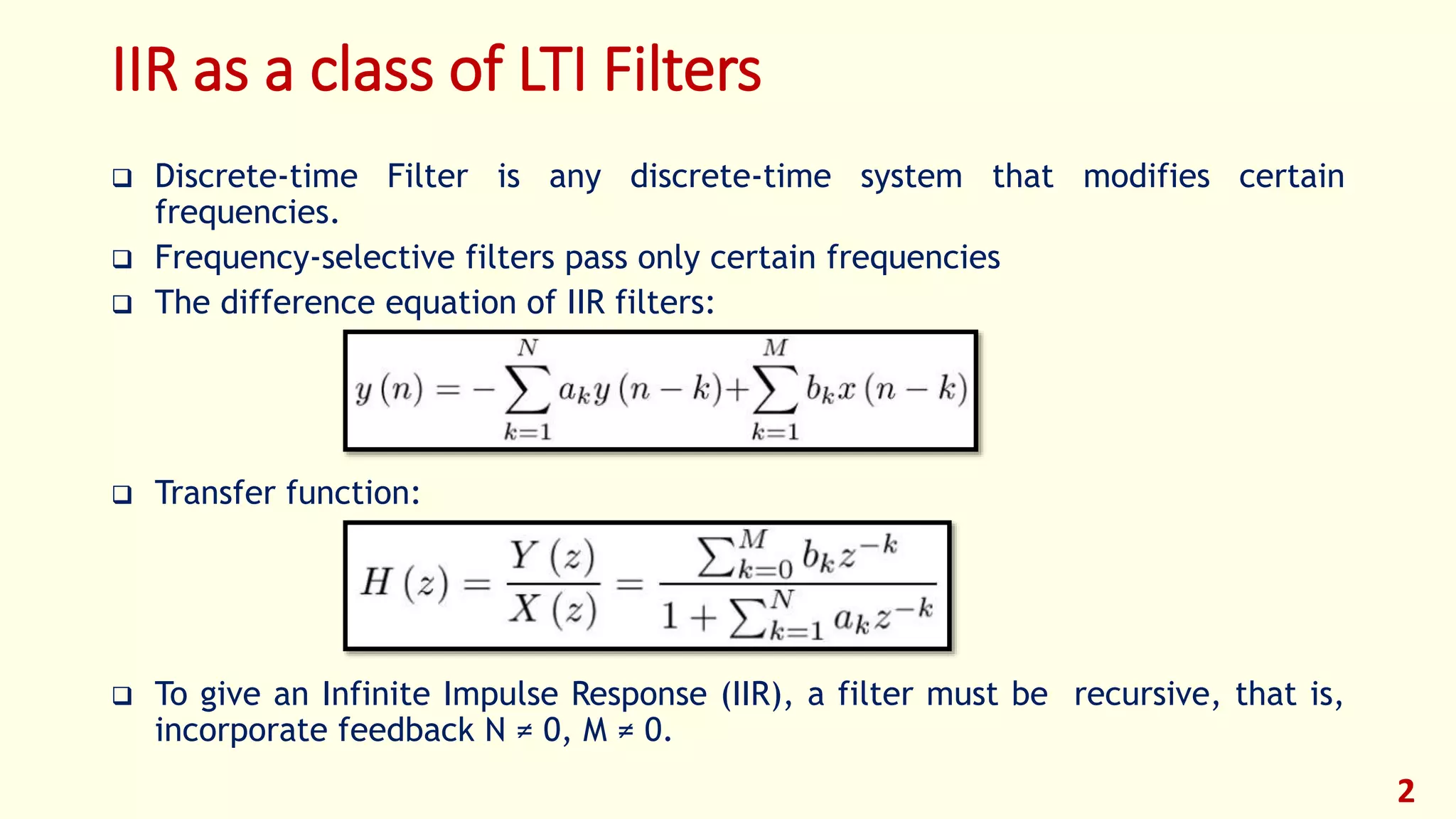 IIR as a class of LTI Filters

❑ Discrete-time Filter is any discrete-time system that modifies certain frequencies.

❑ Frequency-selective filters pass only certain frequencies

❑ The difference equation of IIR filters:

$y(n) = -\sum_{k=1}^{N} a_k y(n-k) + \sum_{k=1}^{M} b_k x(n-k)$

❑ Transfer function:

$H(z) = \frac{Y(z)}{X(z)} = \frac{\sum_{k=0}^{M} b_k z^{-k}}{1 + \sum_{k=1}^{N} a_k z^{-k}}$

❑ To give an Infinite Impulse Response (IIR), a filter must be recursive, that is, incorporate feedback N ≠ 0, M ≠ 0.

2